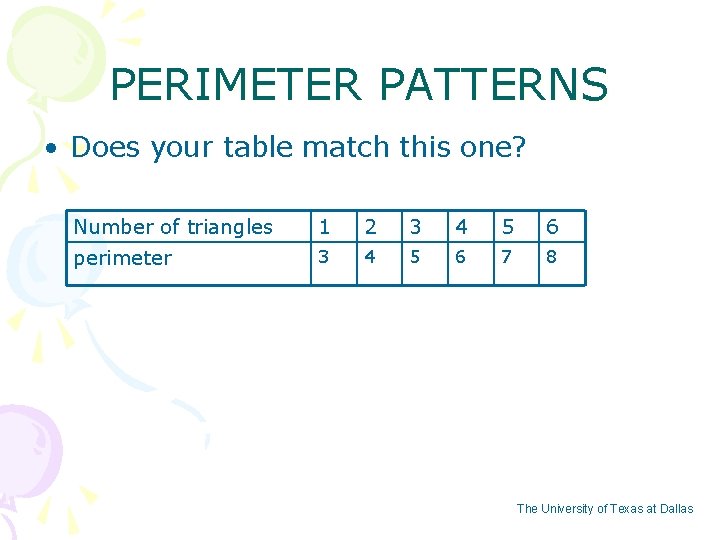 PERIMETER PATTERNS

• Does your table match this one?

| Number of triangles | 1 | 2 | 3 | 4 | 5 | 6 |
|---|---|---|---|---|---|---|
| perimeter | 3 | 4 | 5 | 6 | 7 | 8 |

The University of Texas at Dallas